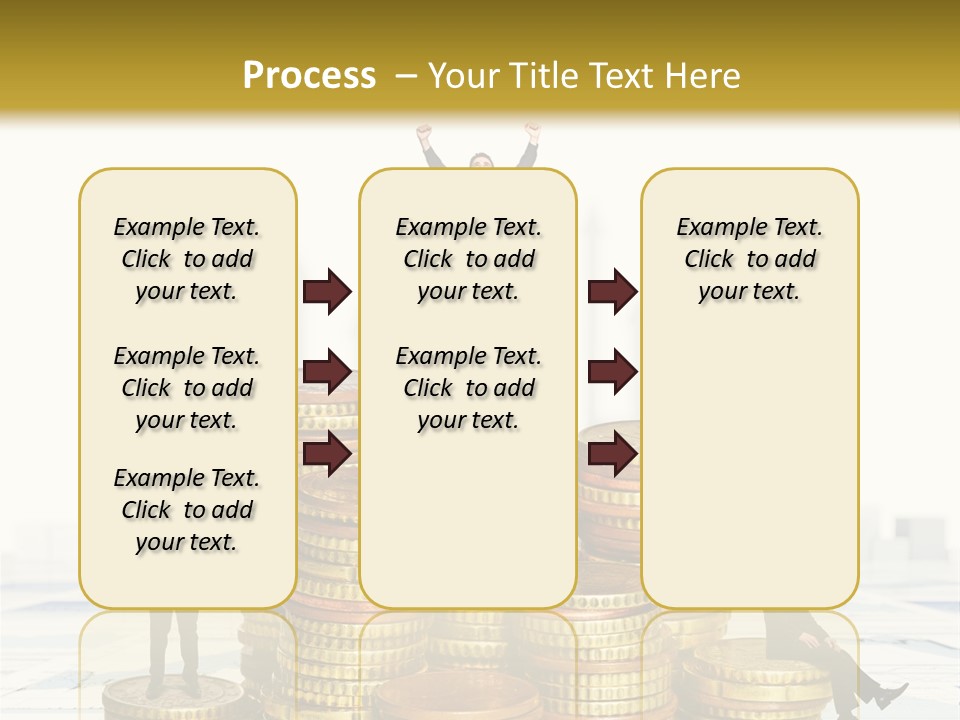 Process – Your Title Text Here

Example Text. Click to add your text.

Example Text. Click to add your text.

Example Text. Click to add your text.

Example Text. Click to add your text.

Example Text. Click to add your text.

Example Text. Click to add your text.